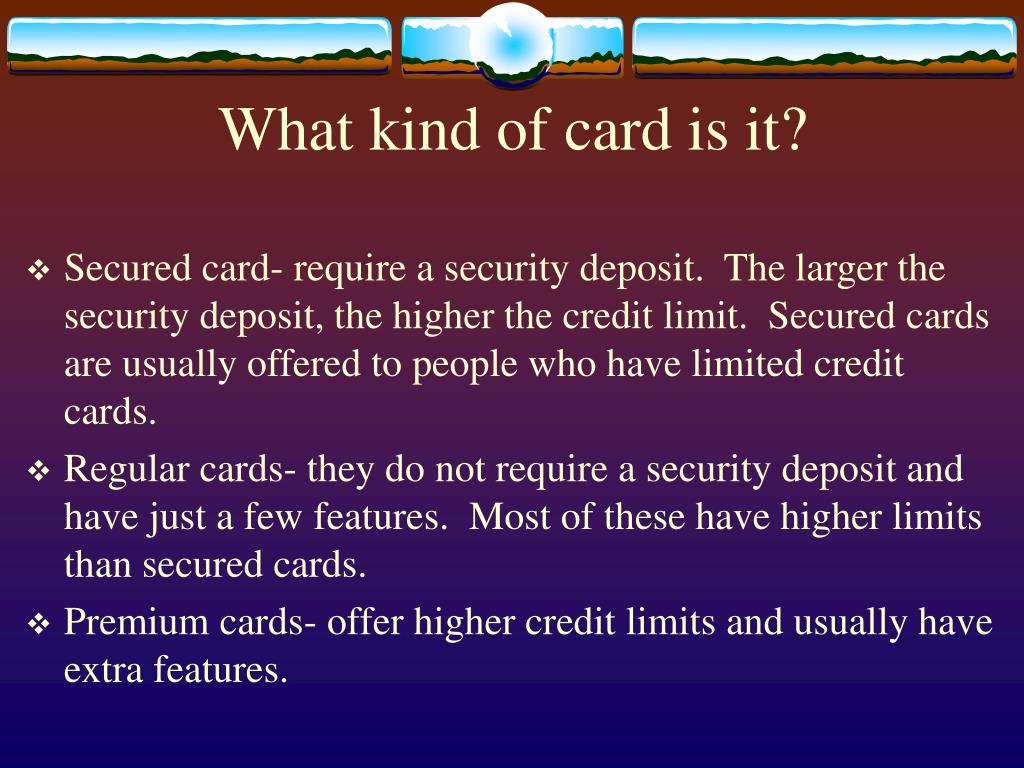 What kind of card is it?

❖ Secured card- require a security deposit. The larger the security deposit, the higher the credit limit. Secured cards are usually offered to people who have limited credit cards.

❖ Regular cards- they do not require a security deposit and have just a few features. Most of these have higher limits than secured cards.

❖ Premium cards- offer higher credit limits and usually have extra features.